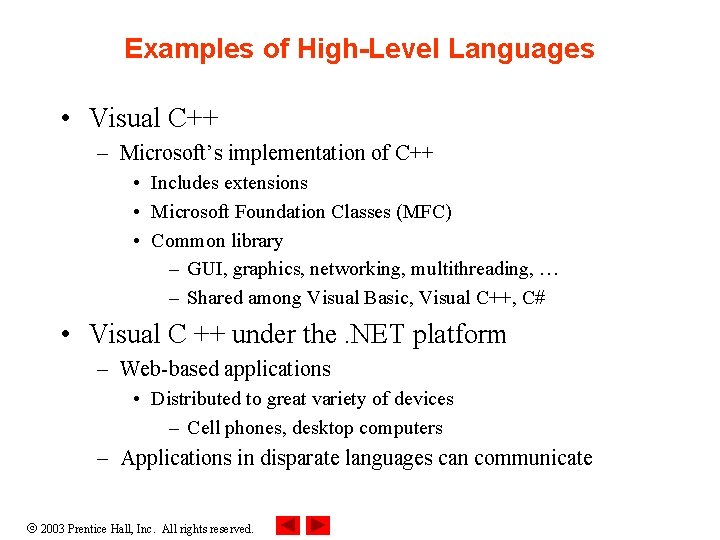 Examples of High-Level Languages

• Visual C++
– Microsoft's implementation of C++
• Includes extensions
• Microsoft Foundation Classes (MFC)
• Common library
– GUI, graphics, networking, multithreading, …
– Shared among Visual Basic, Visual C++, C#

• Visual C ++ under the .NET platform
– Web-based applications
• Distributed to great variety of devices
– Cell phones, desktop computers
– Applications in disparate languages can communicate

© 2003 Prentice Hall, Inc. All rights reserved.